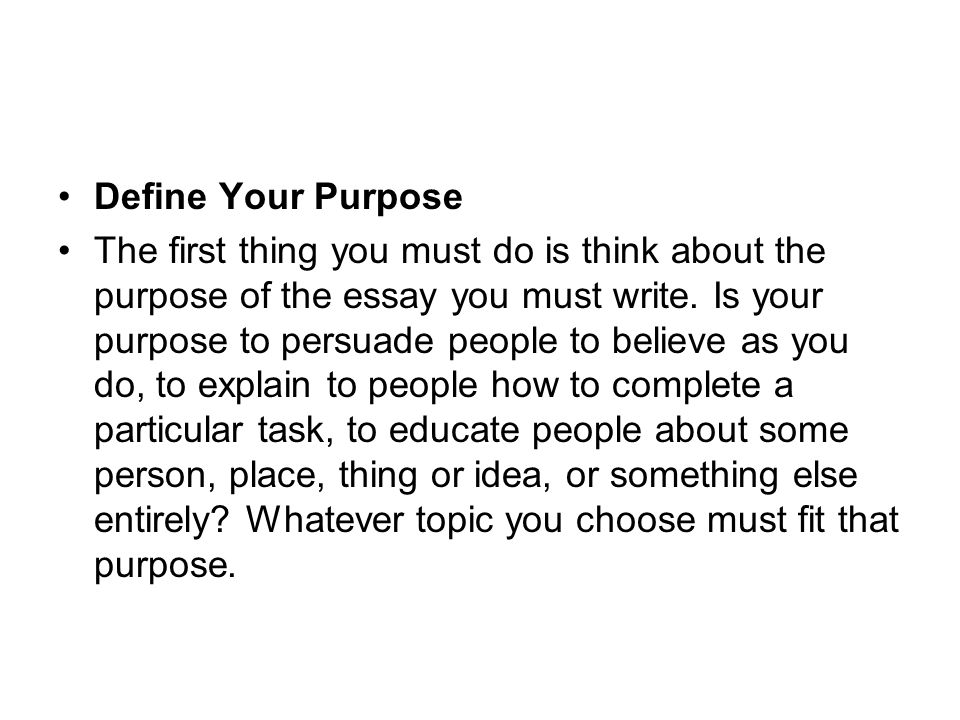 • Define Your Purpose
• The first thing you must do is think about the purpose of the essay you must write. Is your purpose to persuade people to believe as you do, to explain to people how to complete a particular task, to educate people about some person, place, thing or idea, or something else entirely? Whatever topic you choose must fit that purpose.